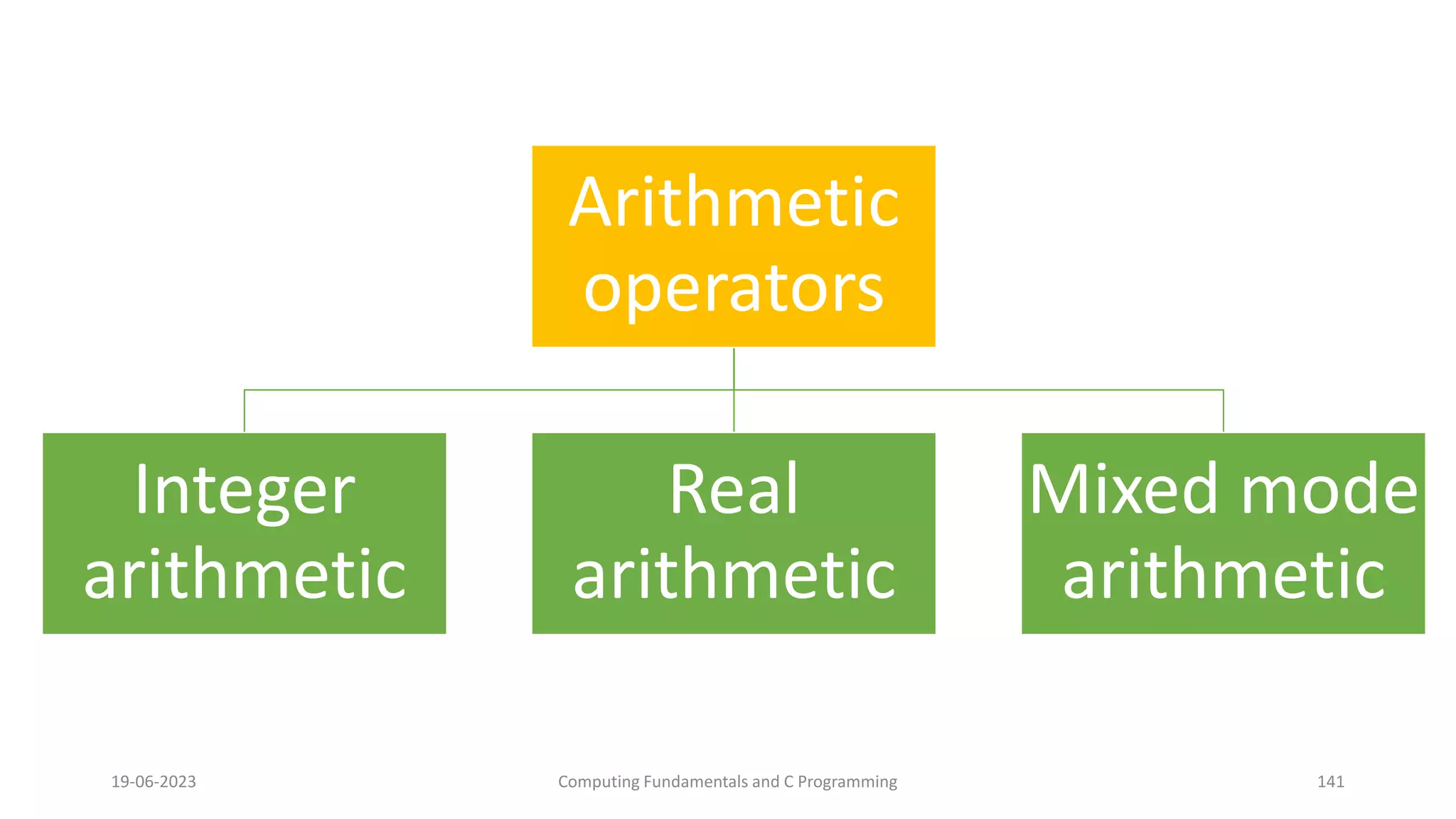 Arithmetic operators

Integer arithmetic

Real arithmetic

Mixed mode arithmetic

19-06-2023

Computing Fundamentals and C Programming

141